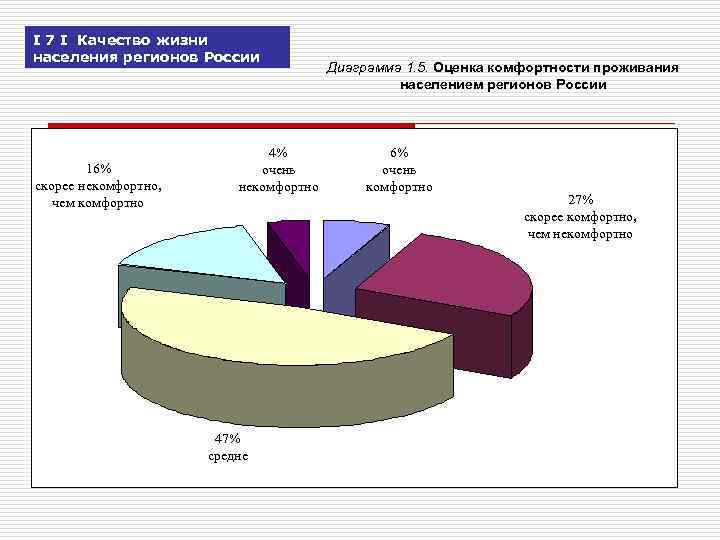 I 7 I Качество жизни населения регионов России

Диаграмма 1.5. Оценка комфортности проживания населением регионов России

16%
скорее некомфортно,
чем комфортно

4%
очень
некомфортно

6%
очень
комфортно

27%
скорее комфортно,
чем некомфортно

47%
средне